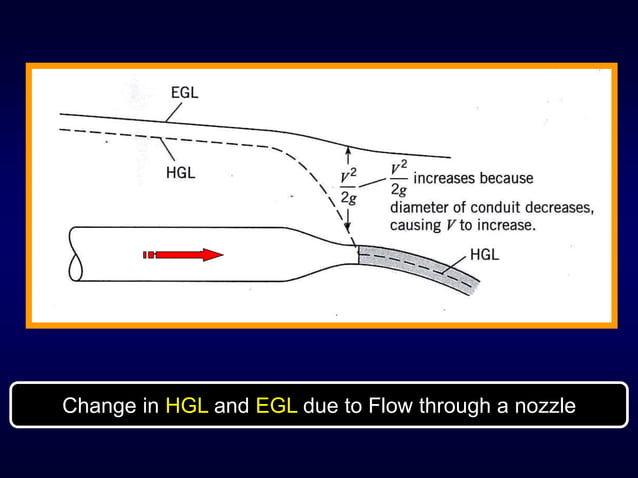 EGL

HGL

$\frac{V^2}{2g}$

$\frac{V^2}{2g}$ increases because diameter of conduit decreases, causing $V$ to increase.

HGL

Change in HGL and EGL due to Flow through a nozzle